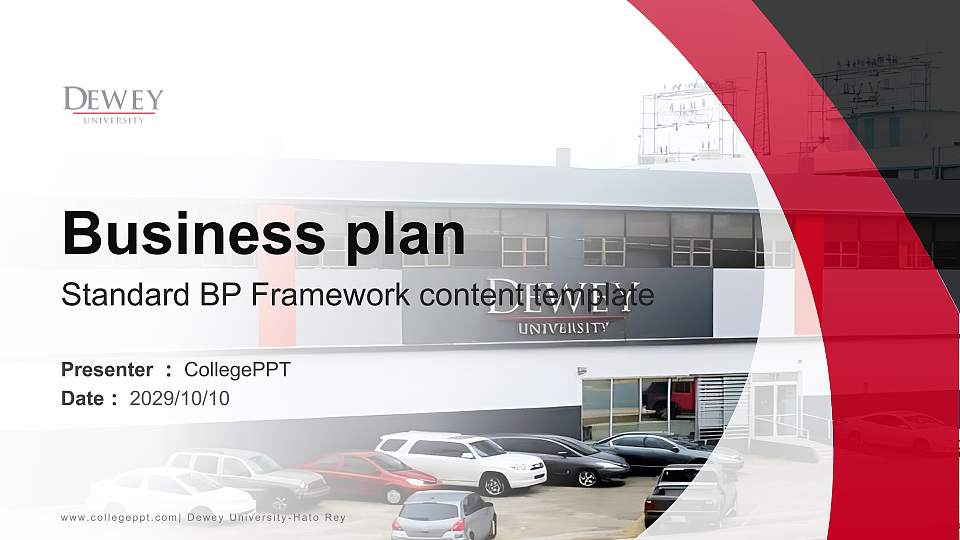 DEWEY
UNIVERSITY

Business plan
Standard BP Framework content template

DEWEY
UNIVERSITY

Presenter : CollegePPT
Date : 2029/10/10

www.collegeppt.com| Dewey University-Hato Rey